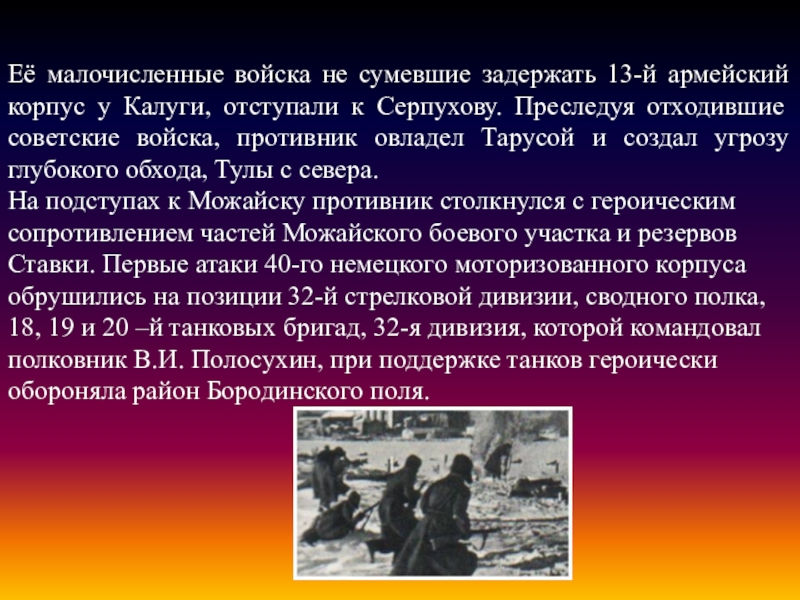 Её малочисленные войска не сумевшие задержать 13-й армейский корпус у Калуги, отступали к Серпухову. Преследуя отходившие советские войска, противник овладел Тарусой и создал угрозу глубокого обхода, Тулы с севера.
На подступах к Можайску противник столкнулся с героическим сопротивлением частей Можайского боевого участка и резервов Ставки. Первые атаки 40-го немецкого моторизованного корпуса обрушились на позиции 32-й стрелковой дивизии, сводного полка, 18, 19 и 20 –й танковых бригад, 32-я дивизия, которой командовал полковник В.И. Полосухин, при поддержке танков героически обороняла район Бородинского поля.